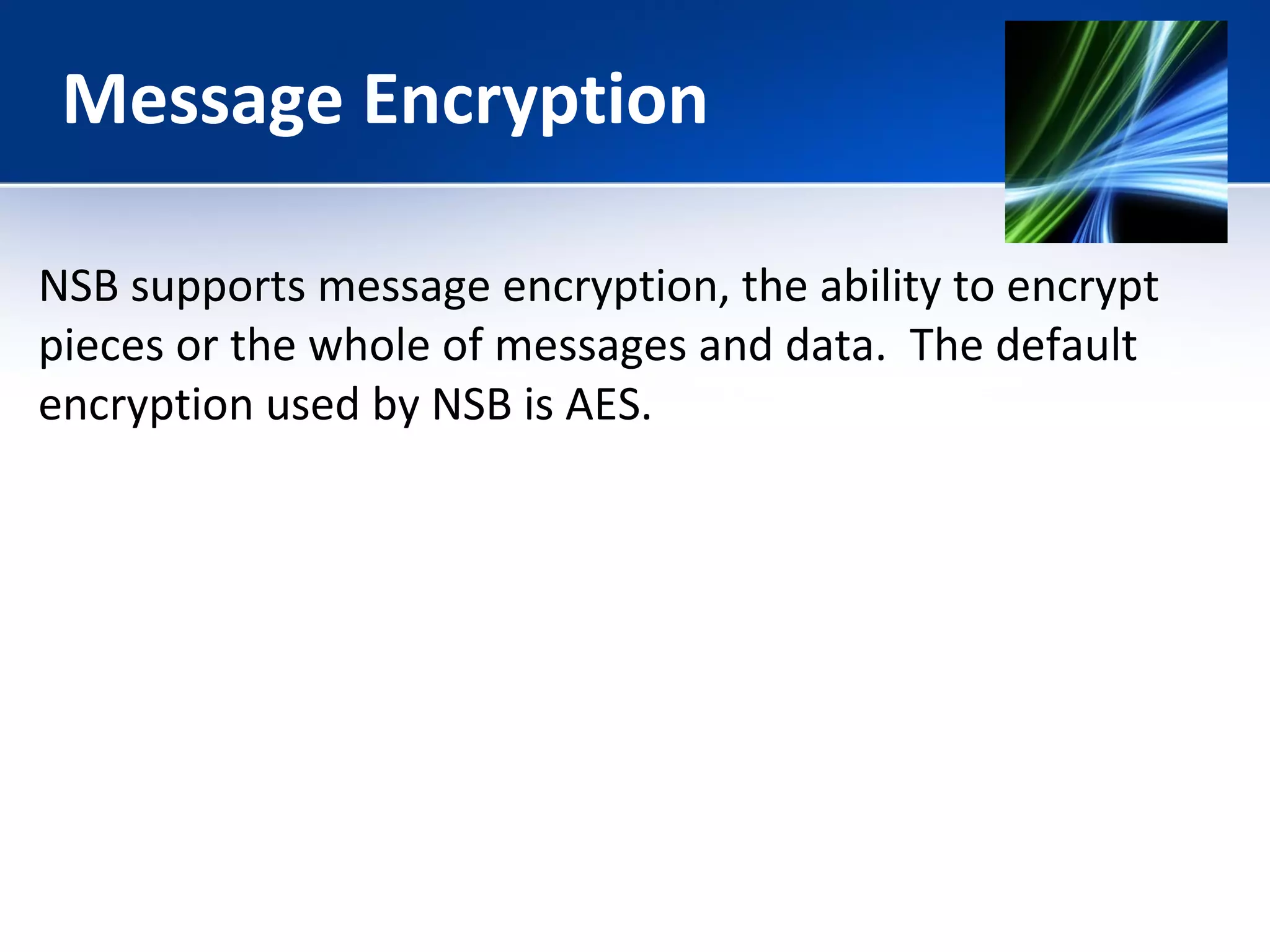 Message Encryption

NSB supports message encryption, the ability to encrypt pieces or the whole of messages and data.  The default encryption used by NSB is AES.